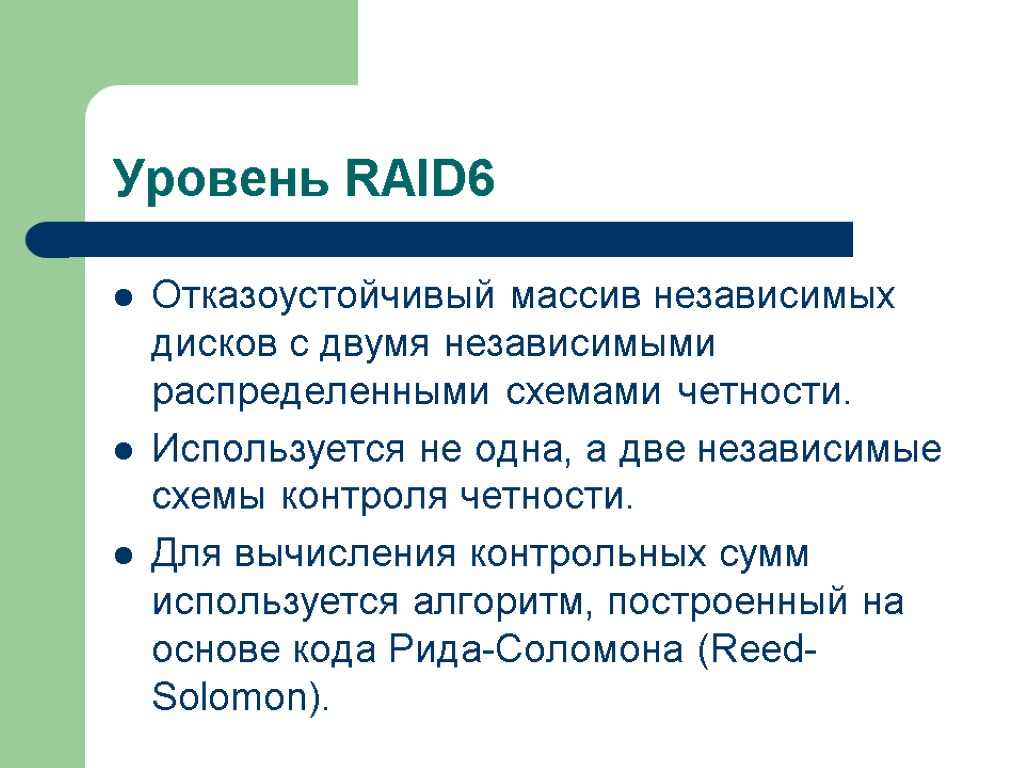 Уровень RAID6

Отказоустойчивый массив независимых дисков с двумя независимыми распределенными схемами четности.

Используется не одна, а две независимые схемы контроля четности.

Для вычисления контрольных сумм используется алгоритм, построенный на основе кода Рида-Соломона (Reed-Solomon).